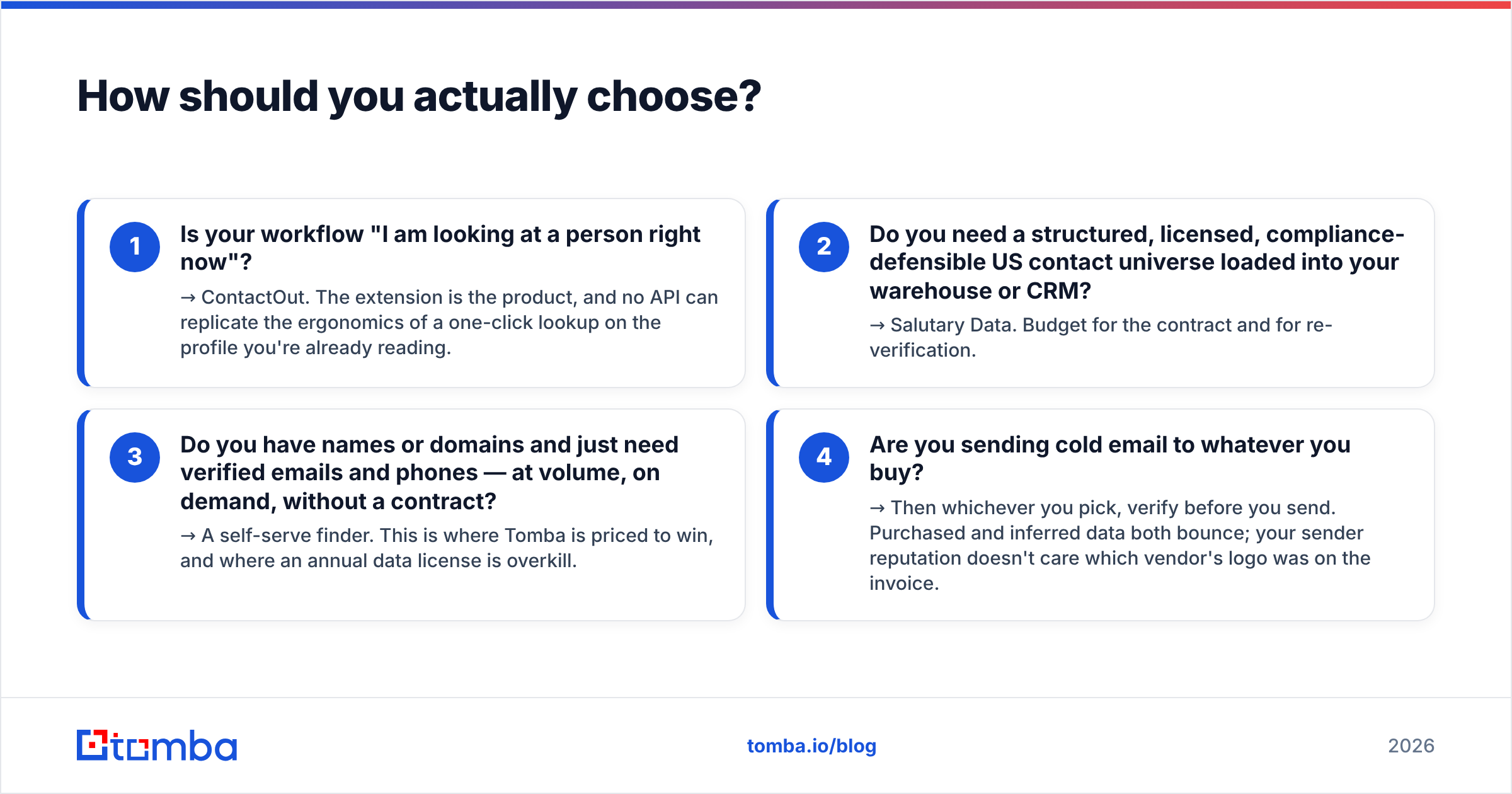 How should you actually choose?

1

Is your workflow "I am looking at a person right now"?

→ ContactOut. The extension is the product, and no API can replicate the ergonomics of a one-click lookup on the profile you're already reading.

2

Do you need a structured, licensed, compliance-defensible US contact universe loaded into your warehouse or CRM?

→ Salutary Data. Budget for the contract and for re-verification.

3

Do you have names or domains and just need verified emails and phones — at volume, on demand, without a contract?

→ A self-serve finder. This is where Tomba is priced to win, and where an annual data license is overkill.

4

Are you sending cold email to whatever you buy?

→ Then whichever you pick, verify before you send. Purchased and inferred data both bounce; your sender reputation doesn't care which vendor's logo was on the invoice.

tomba

tomba.io/blog

2026